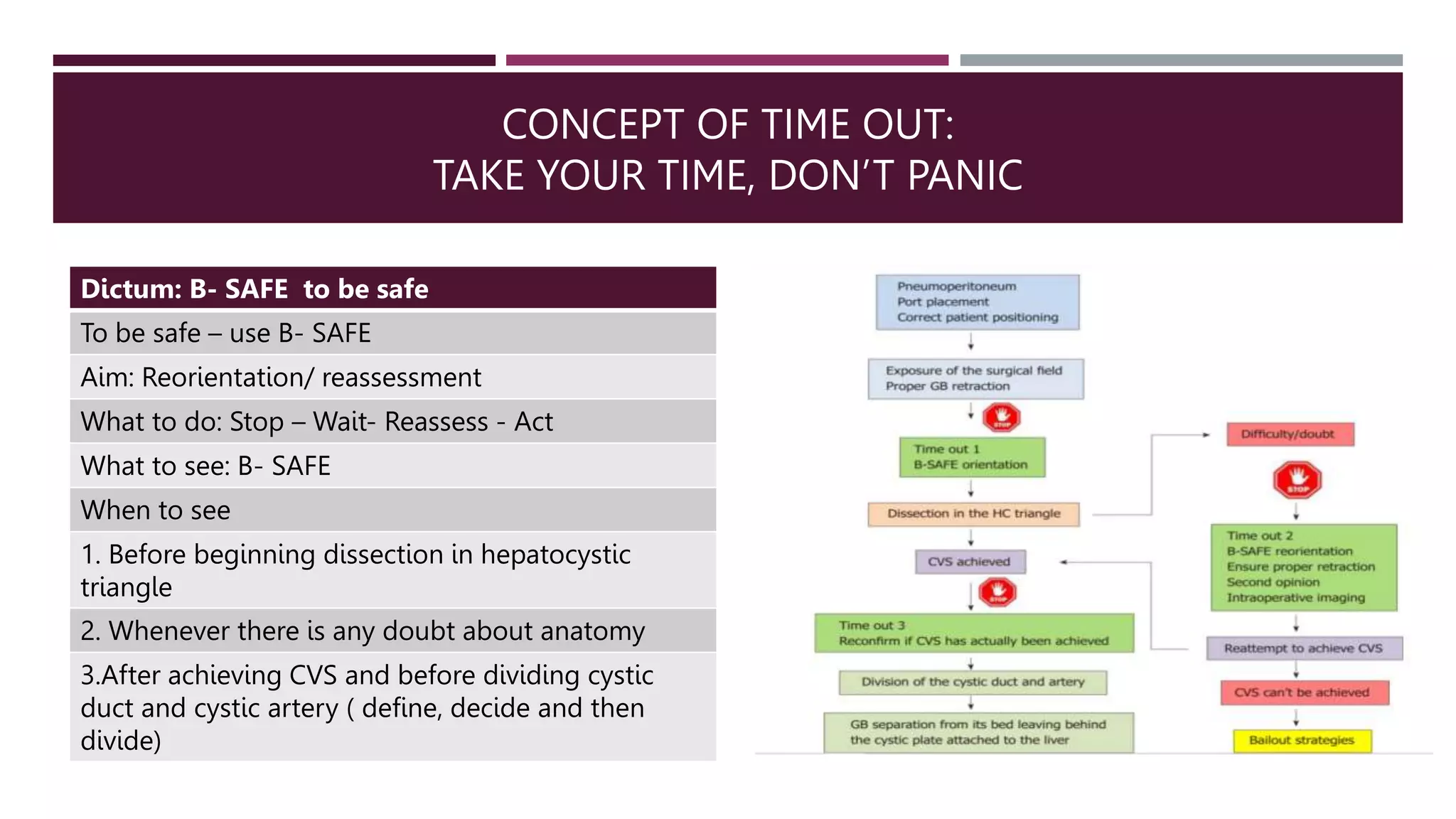 CONCEPT OF TIME OUT:
TAKE YOUR TIME, DON'T PANIC

| Dictum: B- SAFE to be safe |
|---|
| To be safe – use B- SAFE |
| Aim: Reorientation/ reassessment |
| What to do: Stop – Wait- Reassess - Act |
| What to see: B- SAFE |
| When to see |
| 1. Before beginning dissection in hepatocystic triangle |
| 2. Whenever there is any doubt about anatomy |
| 3.After achieving CVS and before dividing cystic duct and cystic artery ( define, decide and then divide) |

Pneumoperitoneum
Port placement
Correct patient positioning

Exposure of the surgical field
Proper GB retraction

STOP

Time out 1
B-SAFE orientation

Dissection in the HC triangle

CVS achieved

STOP

Time out 3
Reconfirm if CVS has actually been achieved

Division of the cystic duct and artery

GB separation from its bed leaving behind the cystic plate attached to the liver

Difficulty/doubt

STOP

Time out 2
B-SAFE reorientation
Ensure proper retraction
Second opinion
Intraoperative imaging

Reattempt to achieve CVS

CVS can't be achieved

Bailout strategies